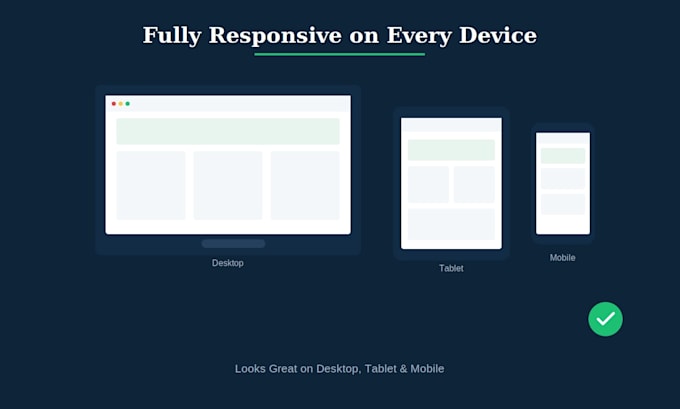 Fully Responsive on Every Device

Desktop

Tablet

Mobile

Looks Great on Desktop, Tablet & Mobile